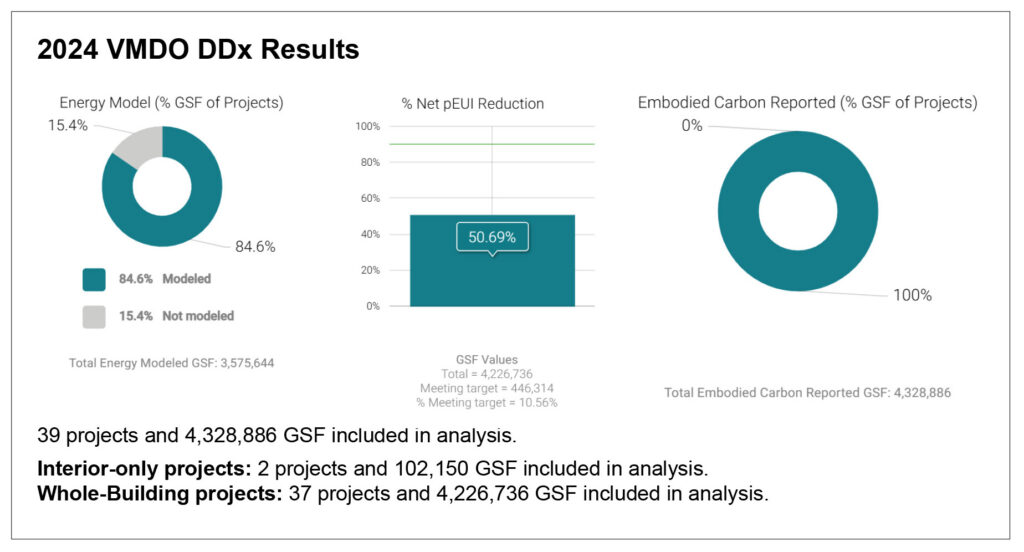 2024 VMDO DDx Results

Energy Model (% GSF of Projects)

15.4%

84.6%

84.6% Modeled

15.4% Not modeled

Total Energy Modeled GSF: 3,575,644

% Net pEUI Reduction

100%

80%

60%

40%

20%

0%

50.69%

GSF Values
Total = 4,226,736
Meeting target = 446,314
% Meeting target = 10.56%

Embodied Carbon Reported (% GSF of Projects)

0%

100%

Total Embodied Carbon Reported GSF: 4,328,886

39 projects and 4,328,886 GSF included in analysis.

Interior-only projects: 2 projects and 102,150 GSF included in analysis.
Whole-Building projects: 37 projects and 4,226,736 GSF included in analysis.